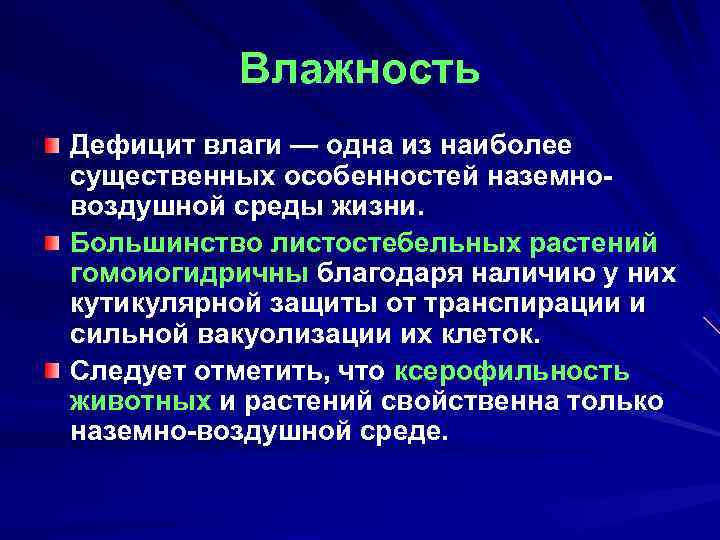 Влажность

Дефицит влаги — одна из наиболее существенных особенностей наземно-воздушной среды жизни.

Большинство листостебельных растений гомоиогидричны благодаря наличию у них кутикулярной защиты от транспирации и сильной вакуолизации их клеток.

Следует отметить, что ксерофильность животных и растений свойственна только наземно-воздушной среде.